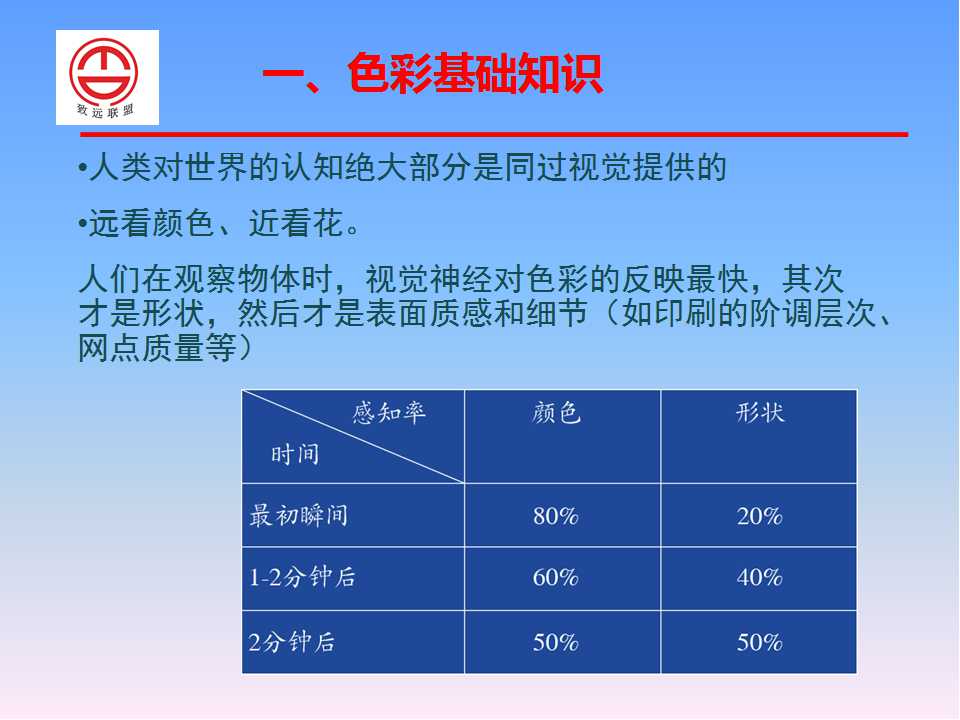 致远联盟

一、色彩基础知识

•人类对世界的认知绝大部分是同过视觉提供的

•远看颜色、近看花。

人们在观察物体时，视觉神经对色彩的反映最快，其次才是形状，然后才是表面质感和细节（如印刷的阶调层次、网点质量等）

| 感知率 / 时间 | 颜色 | 形状 |
|---|---|---|
| 最初瞬间 | 80% | 20% |
| 1-2分钟后 | 60% | 40% |
| 2分钟后 | 50% | 50% |